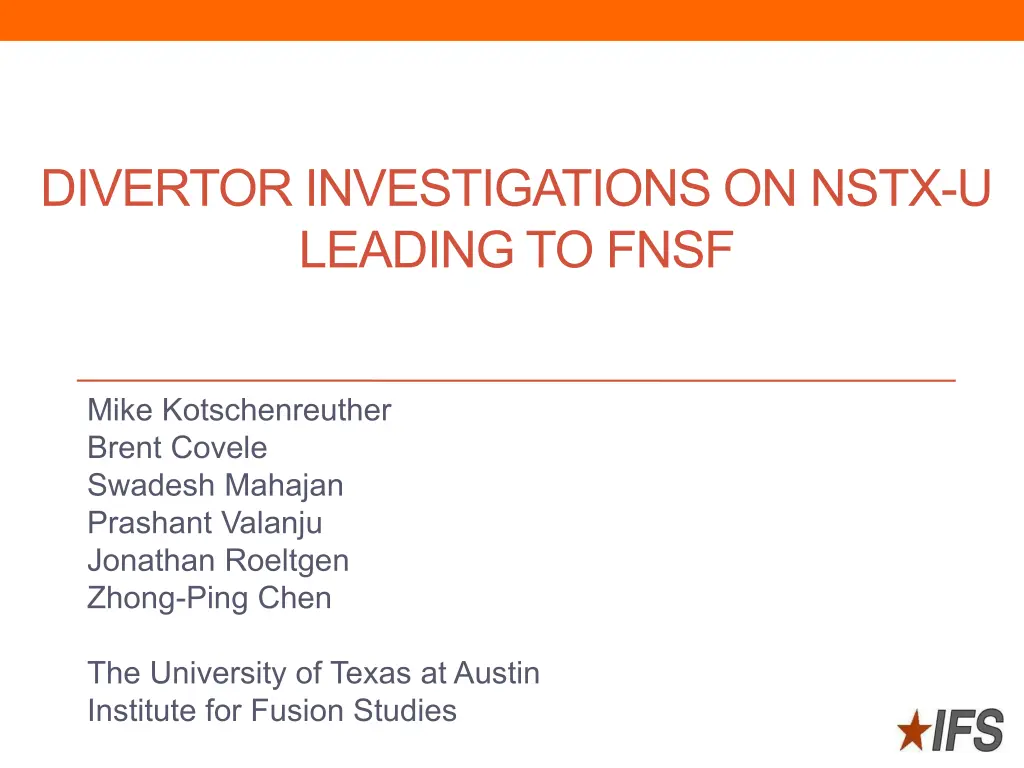 DIVERTOR INVESTIGATIONS ON NSTX-U LEADING TO FNSF

Mike Kotschenreuther
Brent Covele
Swadesh Mahajan
Prashant Valanju
Jonathan Roeltgen
Zhong-Ping Chen

The University of Texas at Austin
Institute for Fusion Studies

IFS